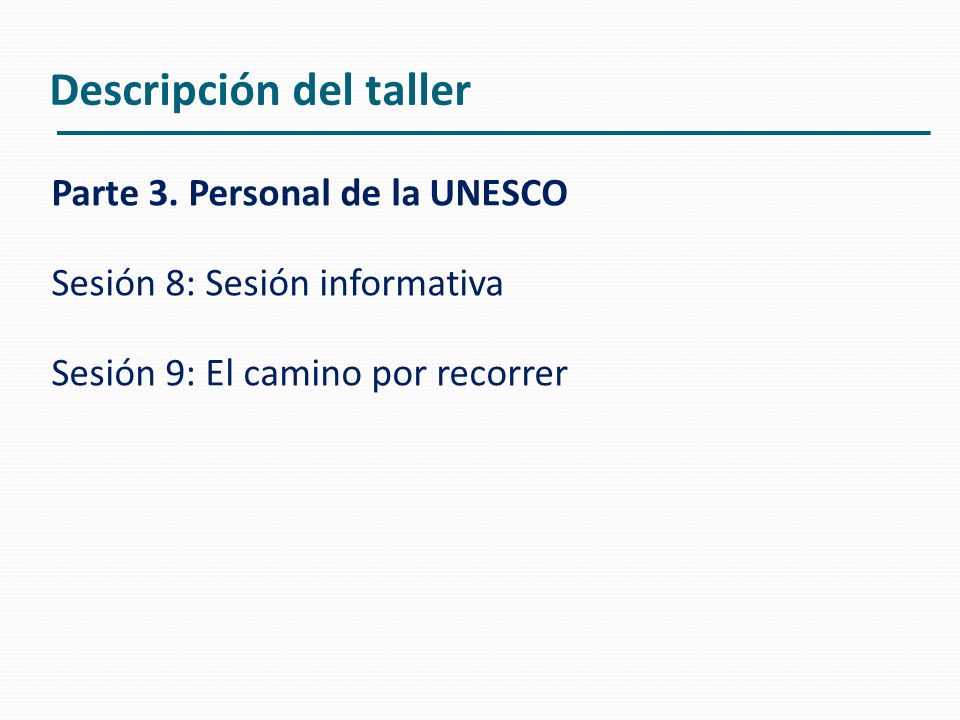 Descripción del taller

Parte 3. Personal de la UNESCO

Sesión 8: Sesión informativa

Sesión 9: El camino por recorrer